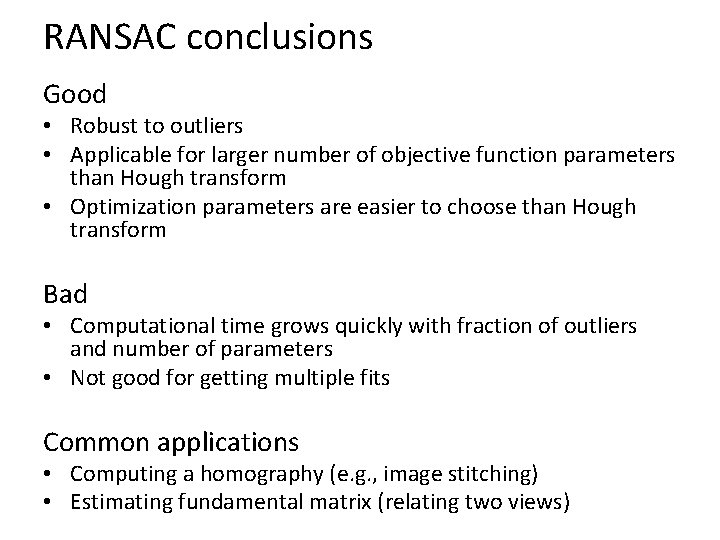 RANSAC conclusions

Good
• Robust to outliers
• Applicable for larger number of objective function parameters than Hough transform
• Optimization parameters are easier to choose than Hough transform

Bad
• Computational time grows quickly with fraction of outliers and number of parameters
• Not good for getting multiple fits

Common applications
• Computing a homography (e.g., image stitching)
• Estimating fundamental matrix (relating two views)